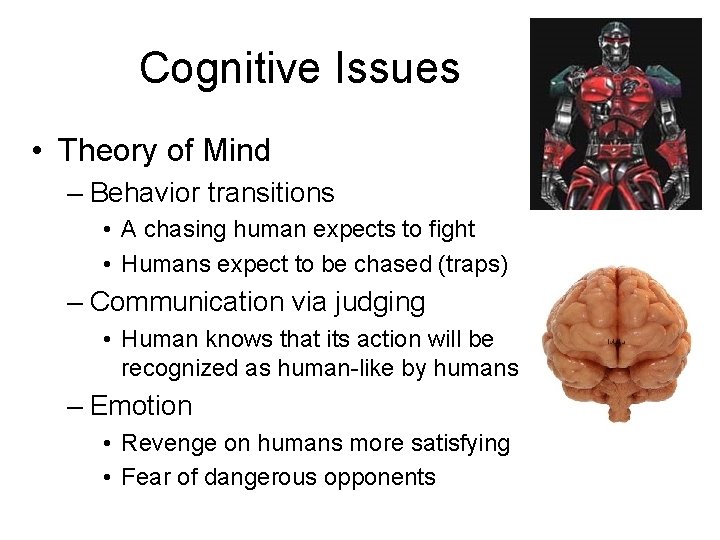 Cognitive Issues

• Theory of Mind
– Behavior transitions
• A chasing human expects to fight
• Humans expect to be chased (traps)
– Communication via judging
• Human knows that its action will be recognized as human-like by humans
– Emotion
• Revenge on humans more satisfying
• Fear of dangerous opponents